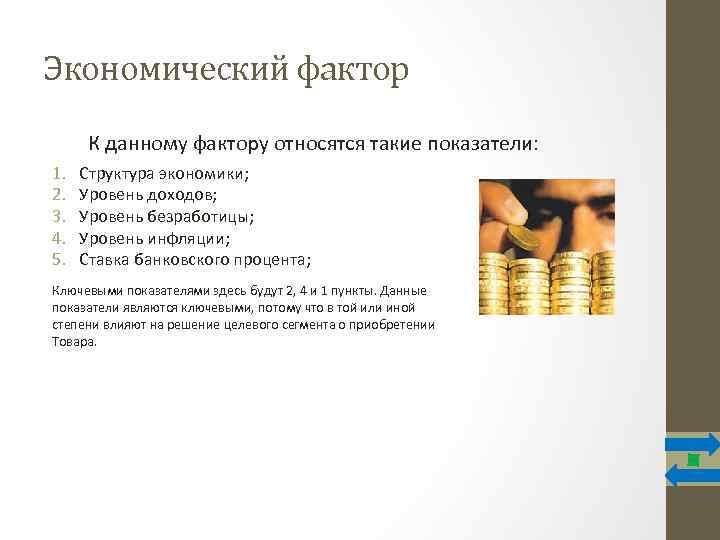 Экономический фактор

К данному фактору относятся такие показатели:

1. Структура экономики;
2. Уровень доходов;
3. Уровень безработицы;
4. Уровень инфляции;
5. Ставка банковского процента;

Ключевыми показателями здесь будут 2, 4 и 1 пункты. Данные показатели являются ключевыми, потому что в той или иной степени влияют на решение целевого сегмента о приобретении Товара.